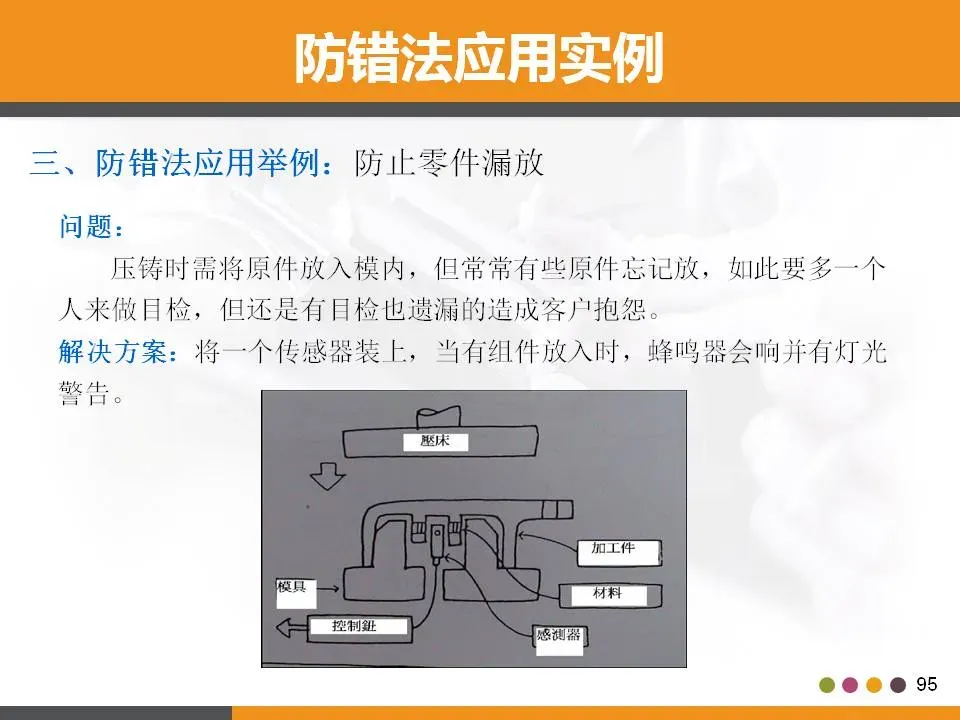 防错法应用实例

三、防错法应用举例：防止零件漏放

问题：

压铸时需将原件放入模内，但常常有些原件忘记放，如此要多一个人来做目检，但还是有目检也遗漏的造成客户抱怨。

解决方案：将一个传感器装上，当有组件放入时，蜂鸣器会响并有灯光警告。

壓床

加工件

模具

材料

控制鈕

感測器

95